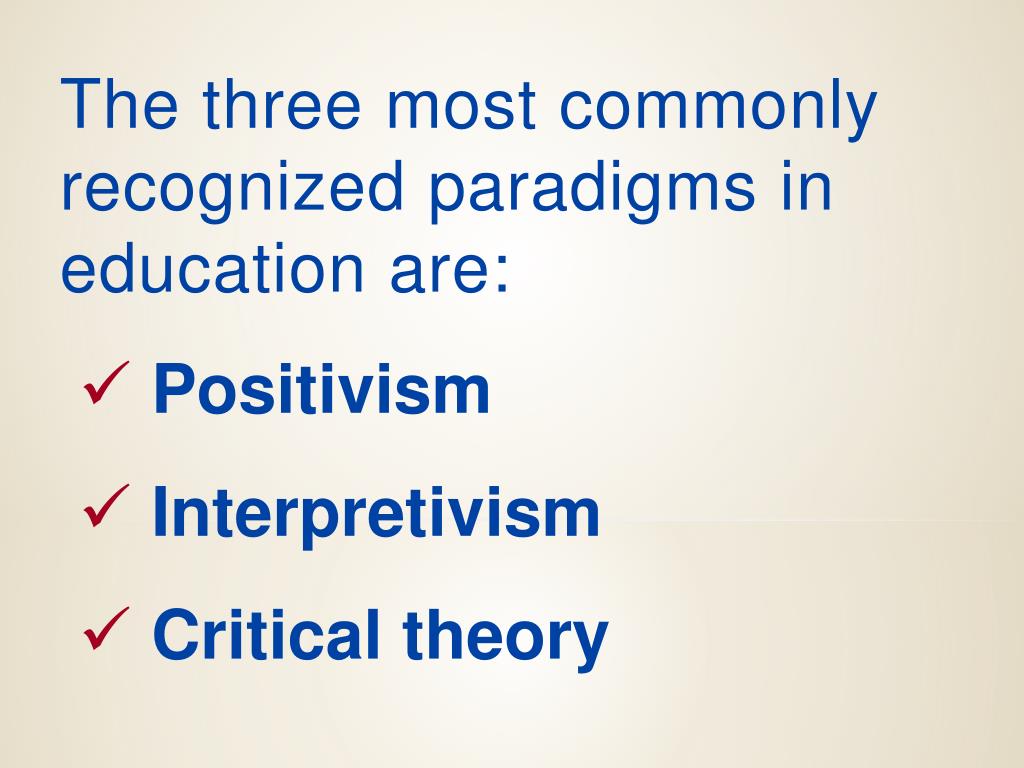 The three most commonly recognized paradigms in education are:

✓ Positivism

✓ Interpretivism

✓ Critical theory